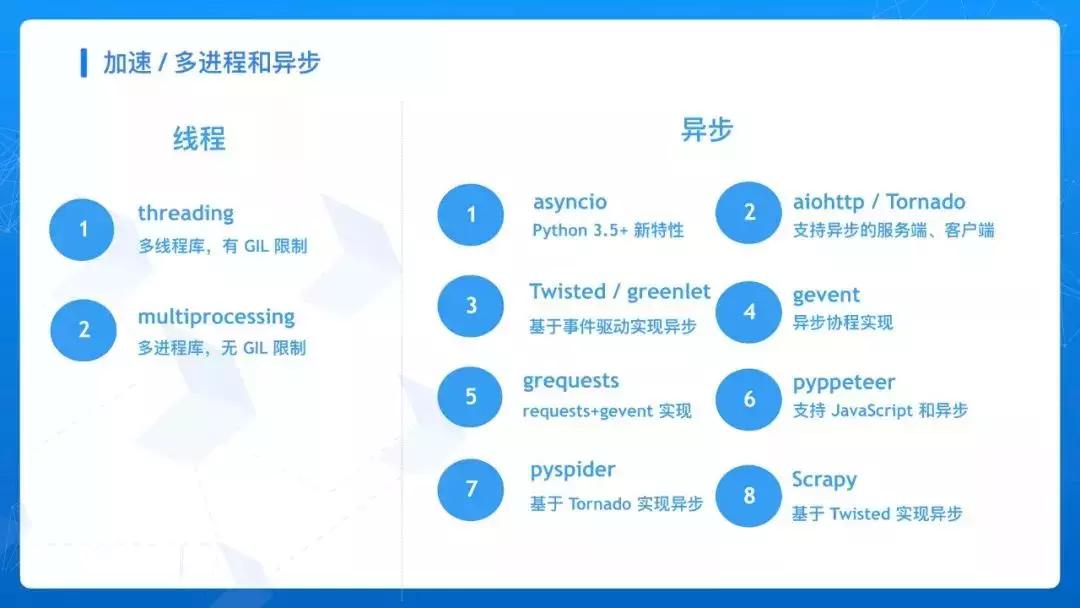 加速 / 多进程和异步

线程

1
threading
多线程库，有 GIL 限制

2
multiprocessing
多进程库，无 GIL 限制

异步

1
asyncio
Python 3.5+ 新特性

2
aiohttp / Tornado
支持异步的服务端、客户端

3
Twisted / greenlet
基于事件驱动实现异步

4
gevent
异步协程实现

5
grequests
requests+gevent 实现

6
pyppeteer
支持 JavaScript 和异步

7
pyspider
基于 Tornado 实现异步

8
Scrapy
基于 Twisted 实现异步